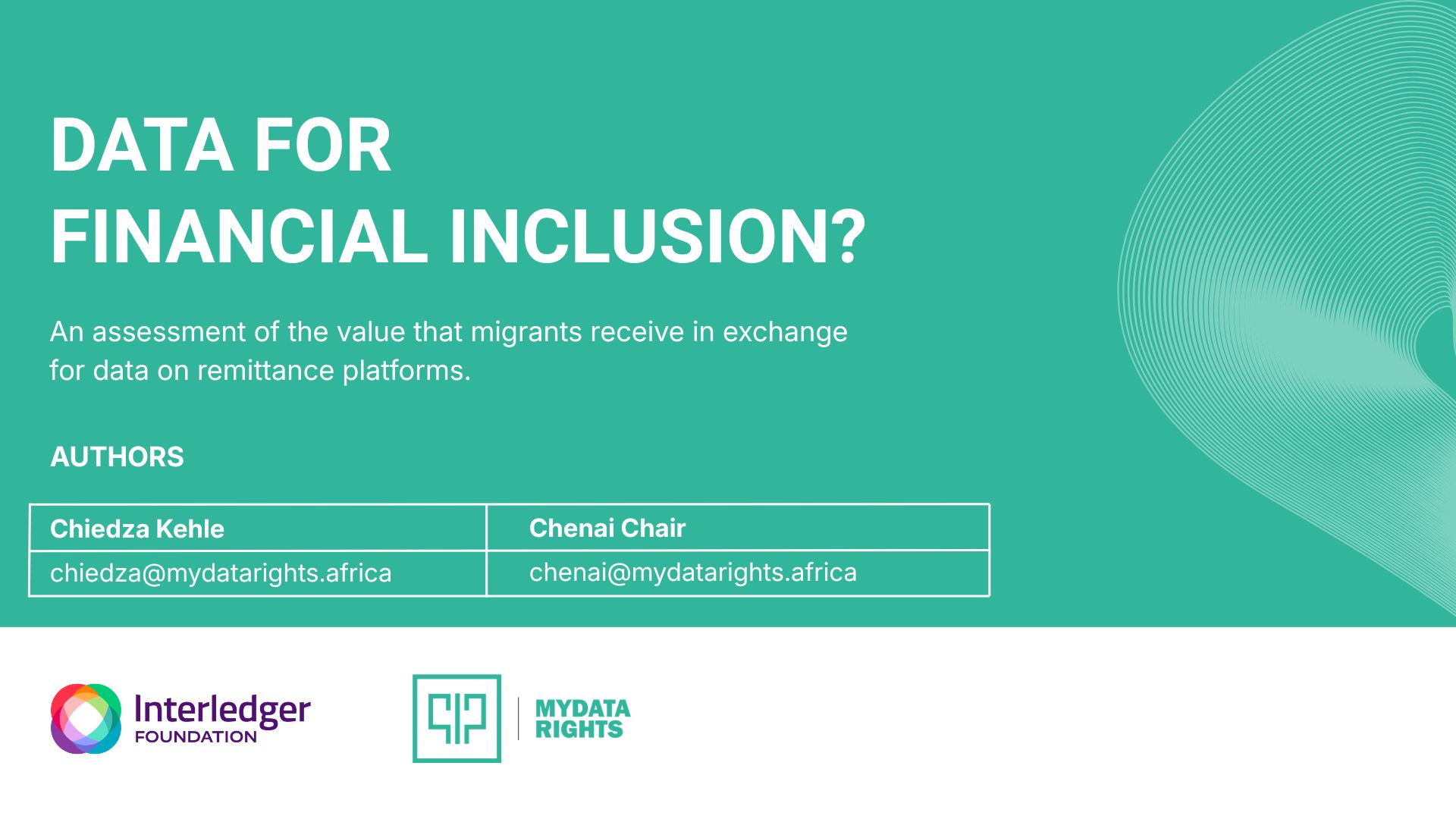 DATA FOR
FINANCIAL INCLUSION?

An assessment of the value that migrants receive in exchange for data on remittance platforms.

AUTHORS

| Chiedza Kehle | Chenai Chair |
|---|---|
| chiedza@mydatarights.africa | chenai@mydatarights.africa |

Interledger FOUNDATION

MYDATA RIGHTS